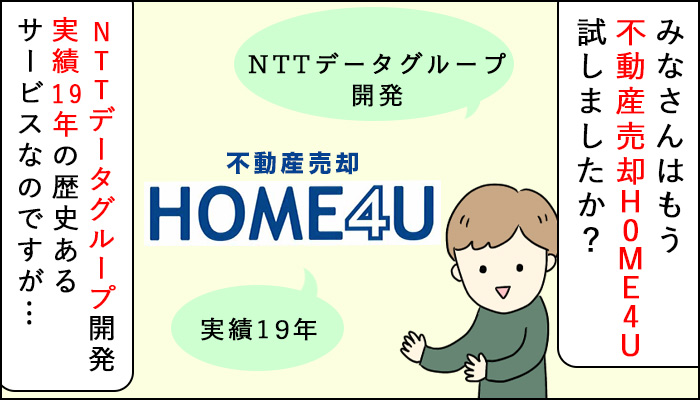 みなさんはもう不動産売却HOME4U試しましたか？

NTTデータグループ開発

不動産売却
HOME4U

実績19年

NTTデータグループ開発実績19年の歴史あるサービスなのですが…